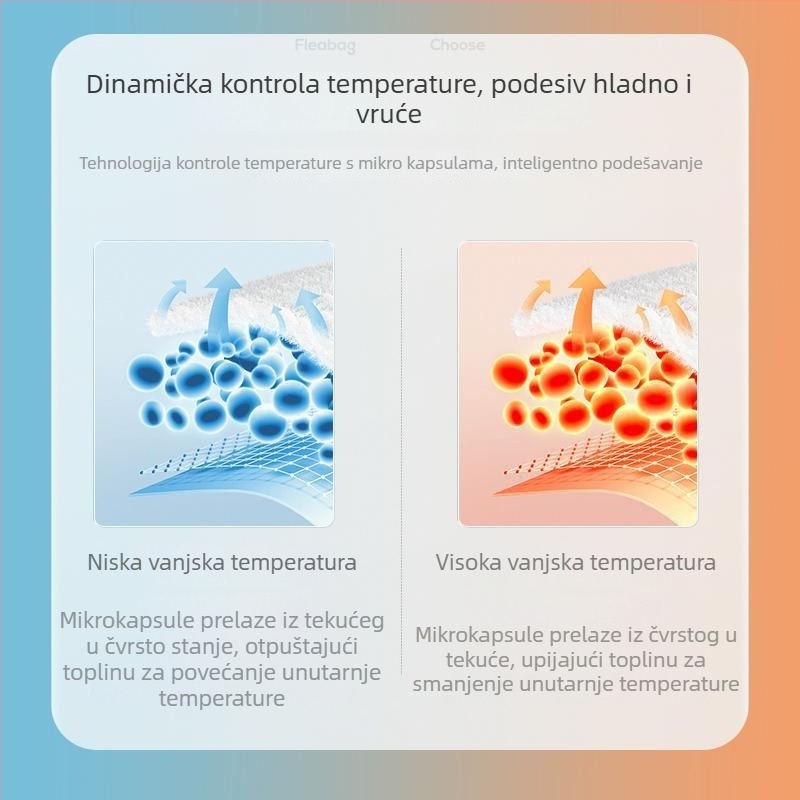 Fleabag Choose

Dinamička kontrola temperature, podesiv hladno i vruće

Tehnologija kontrole temperature s mikro kapsulama, inteligentno podešavanje

Niska vanjska temperatura

Mikrokapsule prelaze iz tekućeg u čvrsto stanje, otpuštajući toplinu za povećanje unutarnje temperature

Visoka vanjska temperatura

Mikrokapsule prelaze iz čvrstog u tekuće, upijajući toplinu za smanjenje unutarnje temperature